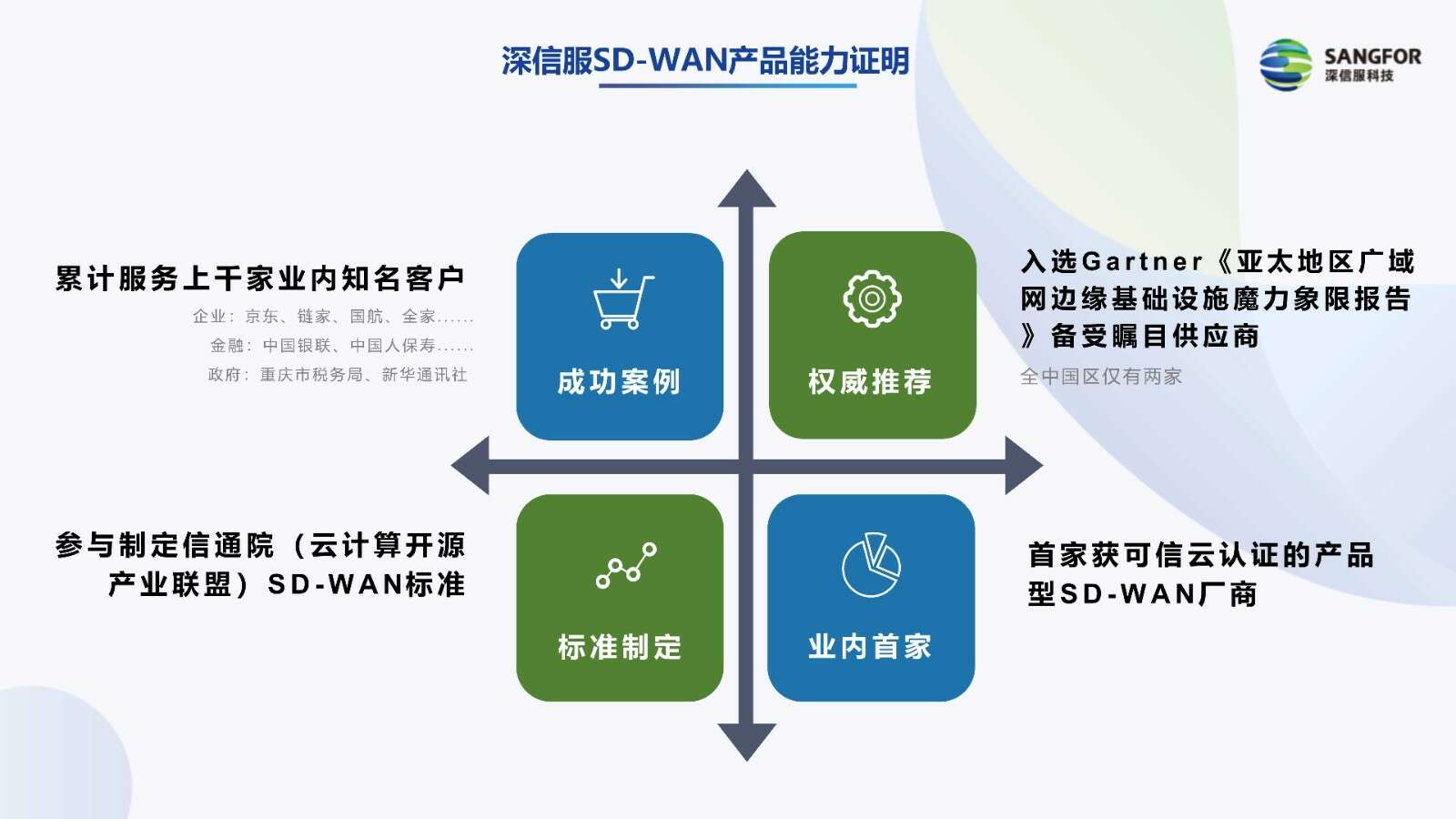 深信服SD-WAN产品能力证明

SANGFOR
深信服科技

累计服务上千家业内知名客户

企业：京东、链家、国航、全家……

金融：中国银联、中国人保寿……

政府：重庆市税务局、新华通讯社

成功案例

权威推荐

入选Gartner《亚太地区广域网边缘基础设施魔力象限报告》备受瞩目供应商

全中国区仅有两家

参与制定信通院（云计算开源产业联盟）SD-WAN标准

标准制定

业内首家

首家获可信云认证的产品型SD-WAN厂商